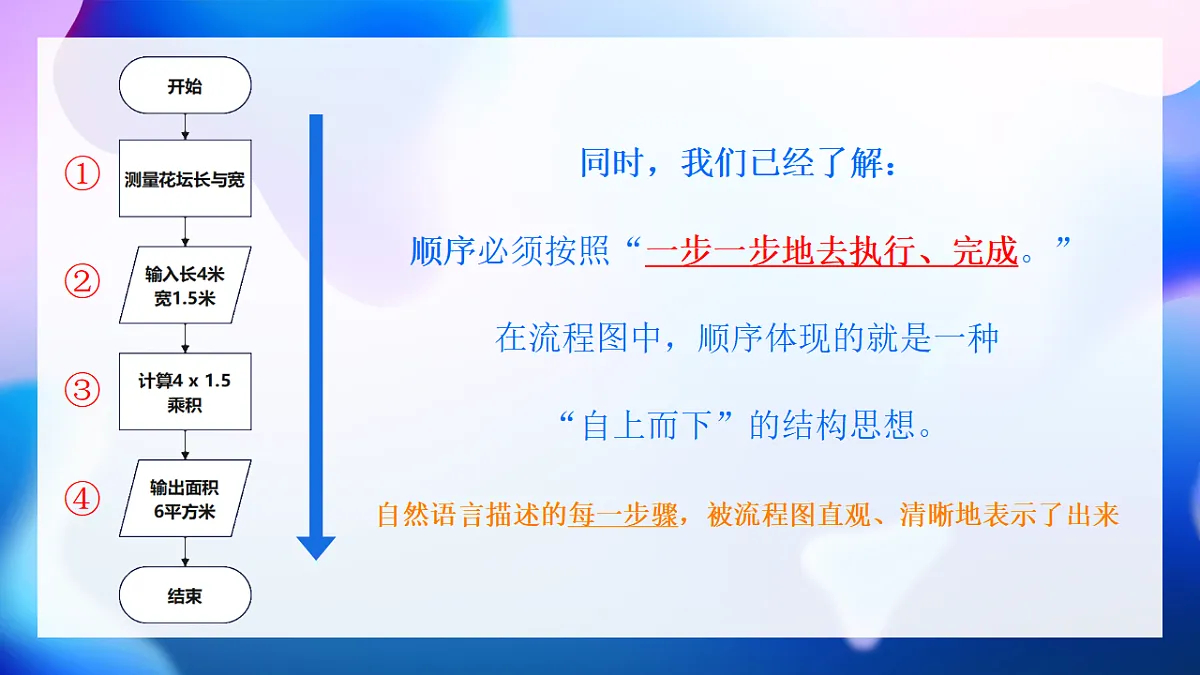 开始

①

测量花坛长与宽

②

输入长4米
宽1.5米

③

计算4 x 1.5
乘积

④

输出面积
6平方米

结束

同时，我们已经了解：

顺序必须按照“一步一步地去执行、完成。”

在流程图中，顺序体现的就是一种

“自上而下”的结构思想。

自然语言描述的每一步骤，被流程图直观、清晰地表示了出来